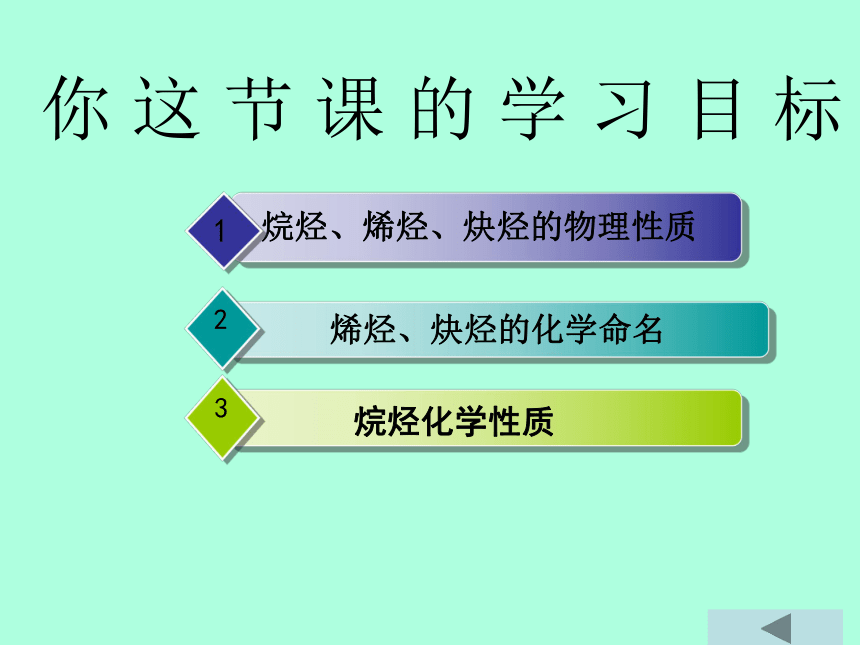 你这节课的学习目标

1 烷烃、烯烃、炔烃的物理性质

2 烯烃、炔烃的化学命名

3 烷烃化学性质